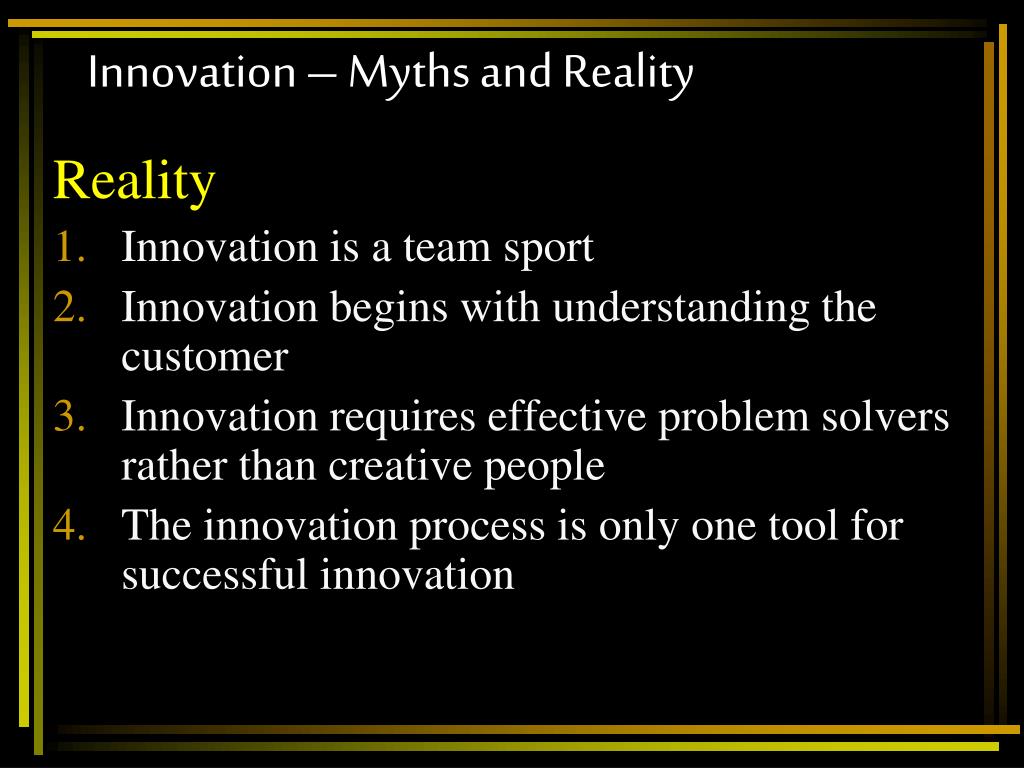 Innovation – Myths and Reality

Reality

1. Innovation is a team sport
2. Innovation begins with understanding the customer
3. Innovation requires effective problem solvers rather than creative people
4. The innovation process is only one tool for successful innovation